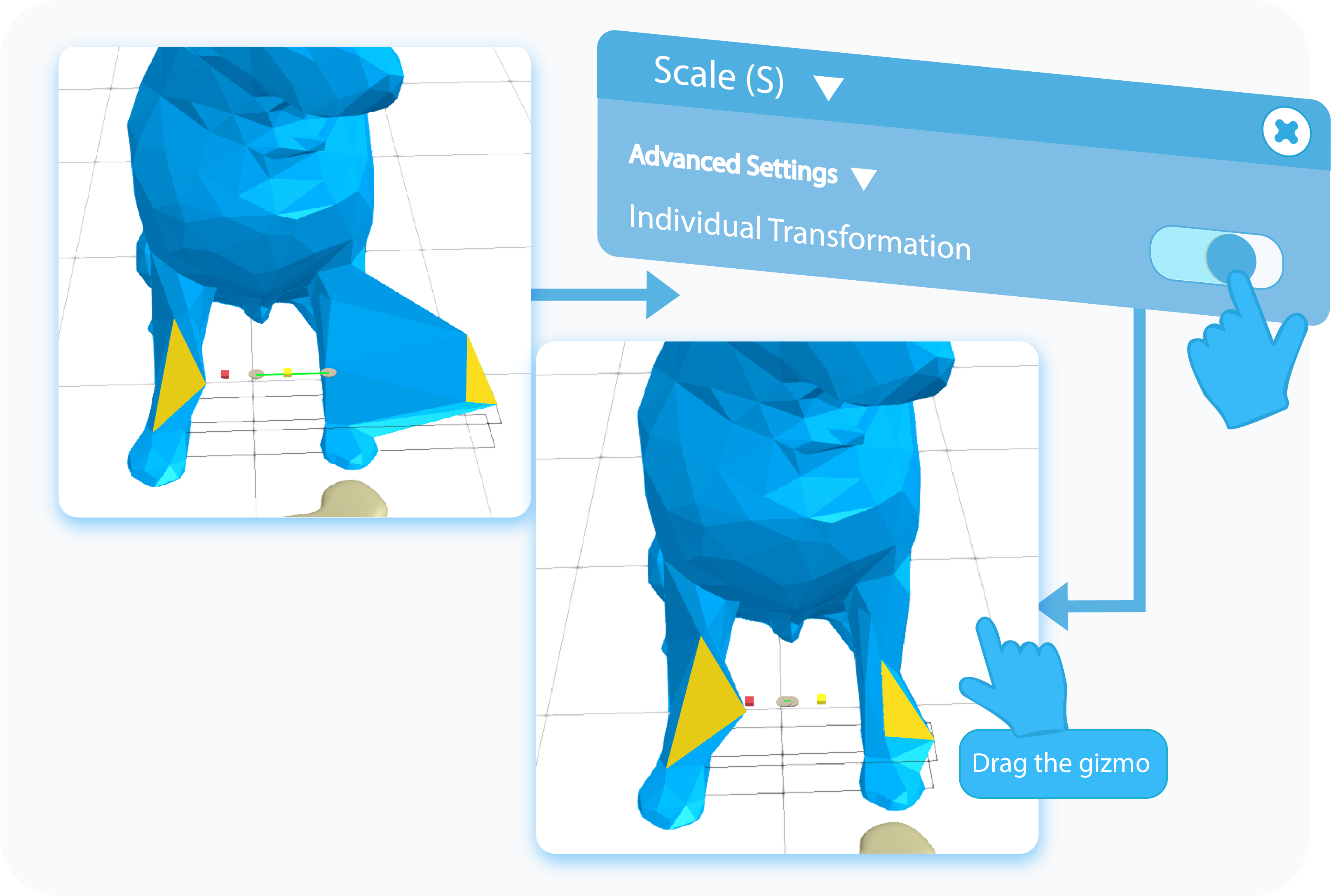 Scale (S)

Advanced Settings

Individual Transformation

Drag the gizmo